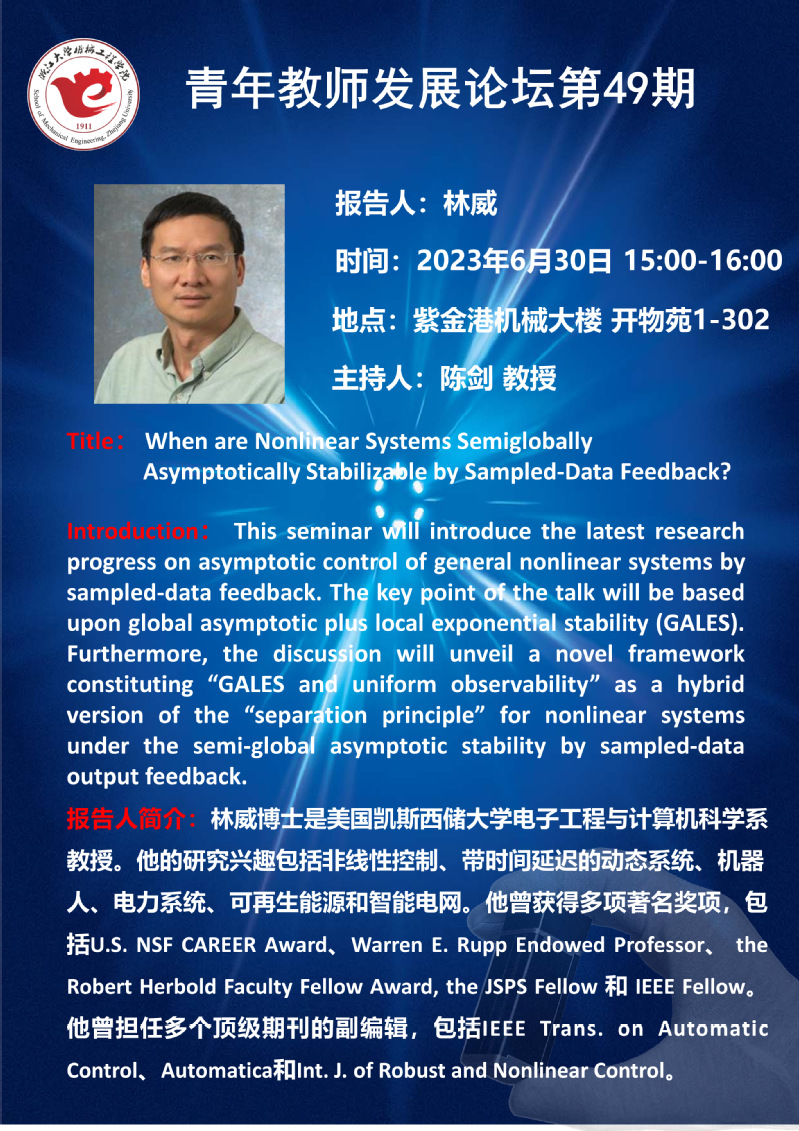 浙江大学机械工程学院
School of Mechanical Engineering, Zhejiang University
1911

青年教师发展论坛第49期

报告人：林威

时间：2023年6月30日 15:00-16:00

地点：紫金港机械大楼 开物苑1-302

主持人：陈剑 教授

Title： When are Nonlinear Systems Semiglobally Asymptotically Stabilizable by Sampled-Data Feedback?

Introduction： This seminar will introduce the latest research progress on asymptotic control of general nonlinear systems by sampled-data feedback. The key point of the talk will be based upon global asymptotic plus local exponential stability (GALES). Furthermore, the discussion will unveil a novel framework constituting “GALES and uniform observability” as a hybrid version of the “separation principle” for nonlinear systems under the semi-global asymptotic stability by sampled-data output feedback.

报告人简介：林威博士是美国凯斯西储大学电子工程与计算机科学系教授。他的研究兴趣包括非线性控制、带时间延迟的动态系统、机器人、电力系统、可再生能源和智能电网。他曾获得多项著名奖项，包括U.S. NSF CAREER Award、Warren E. Rupp Endowed Professor、 the Robert Herbold Faculty Fellow Award, the JSPS Fellow 和 IEEE Fellow。他曾担任多个顶级期刊的副编辑，包括IEEE Trans. on Automatic Control、Automatica和Int. J. of Robust and Nonlinear Control。